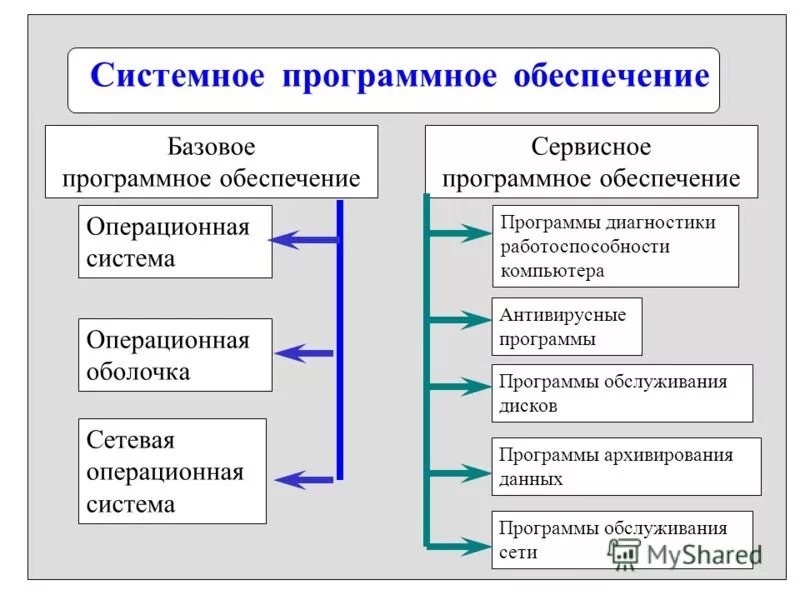 Системное программное обеспечение

Базовое программное обеспечение

Операционная система

Операционная оболочка

Сетевая операционная система

Сервисное программное обеспечение

Программы диагностики работоспособности компьютера

Антивирусные программы

Программы обслуживания дисков

Программы архивирования данных

Программы обслуживания сети

MyShared